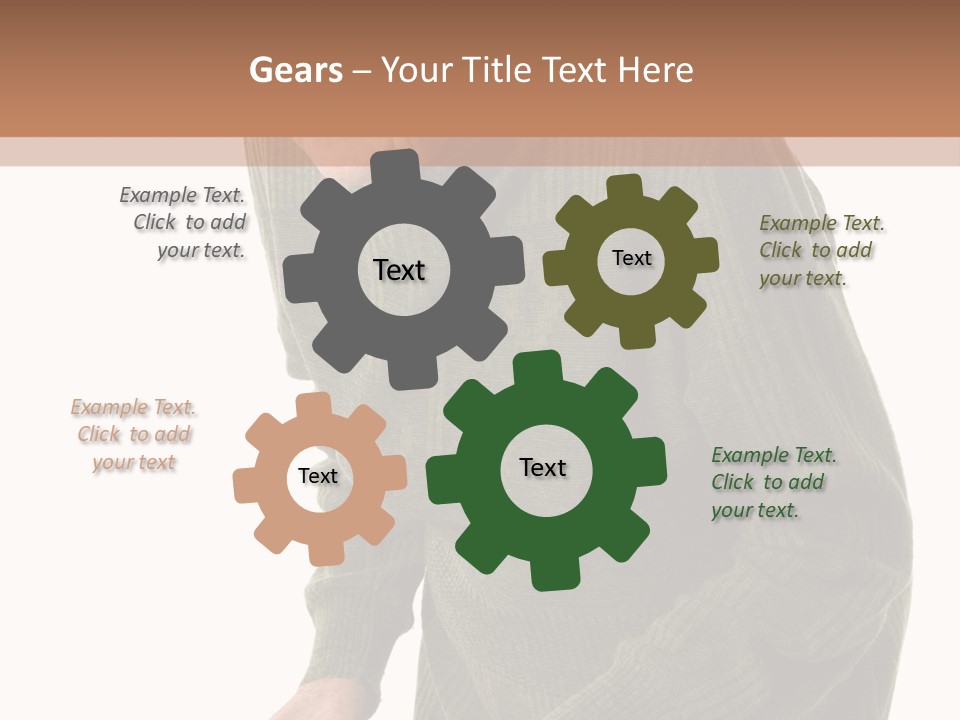 Gears – Your Title Text Here

Example Text. Click to add your text.

Text

Text

Example Text. Click to add your text.

Example Text. Click to add your text

Text

Text

Example Text. Click to add your text.